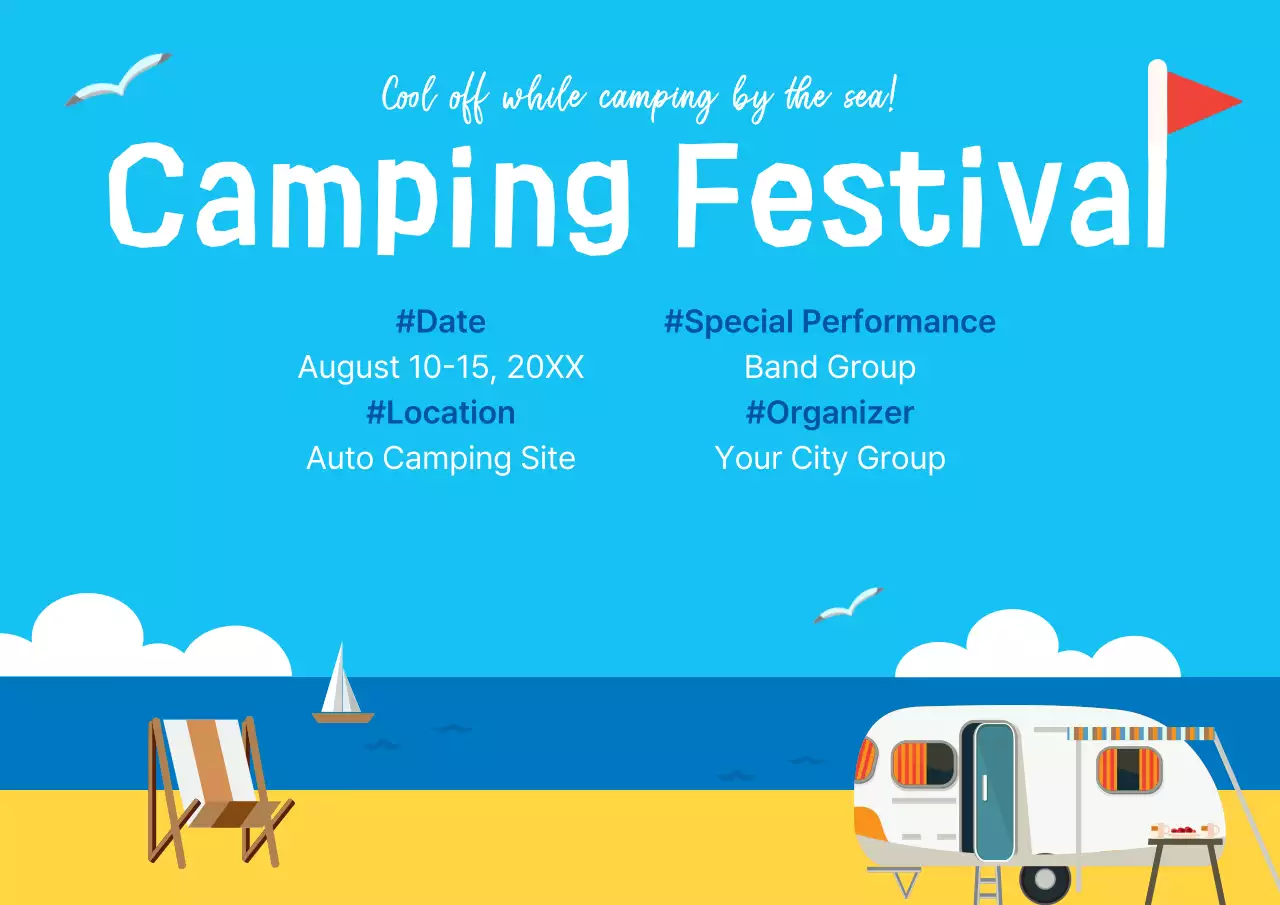 Cool off while camping by the sea!

Camping Festival

#Date
August 10-15, 20XX
#Location
Auto Camping Site

#Special Performance
Band Group
#Organizer
Your City Group